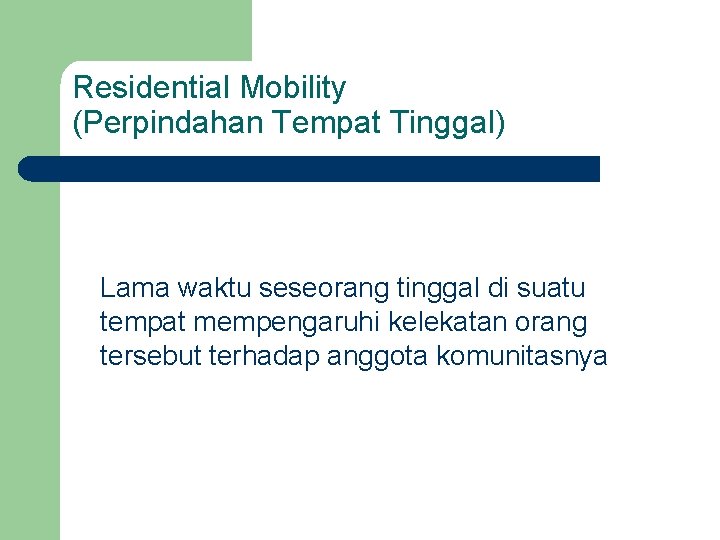 Residential Mobility
(Perpindahan Tempat Tinggal)

Lama waktu seseorang tinggal di suatu tempat mempengaruhi kelekatan orang tersebut terhadap anggota komunitasnya